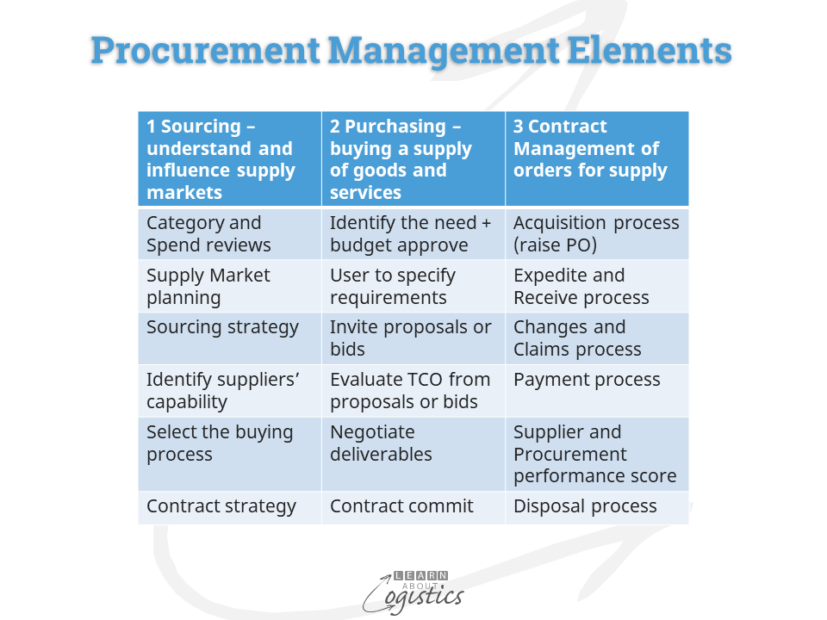 Procurement Management Elements

| 1 Sourcing – understand and influence supply markets | 2 Purchasing – buying a supply of goods and services | 3 Contract Management of orders for supply |
|---|---|---|
| Category and Spend reviews | Identify the need + budget approve | Acquisition process (raise PO) |
| Supply Market planning | User to specify requirements | Expedite and Receive process |
| Sourcing strategy | Invite proposals or bids | Changes and Claims process |
| Identify suppliers' capability | Evaluate TCO from proposals or bids | Payment process |
| Select the buying process | Negotiate deliverables | Supplier and Procurement performance score |
| Contract strategy | Contract commit | Disposal process |

LEARN ABOUT Logistics